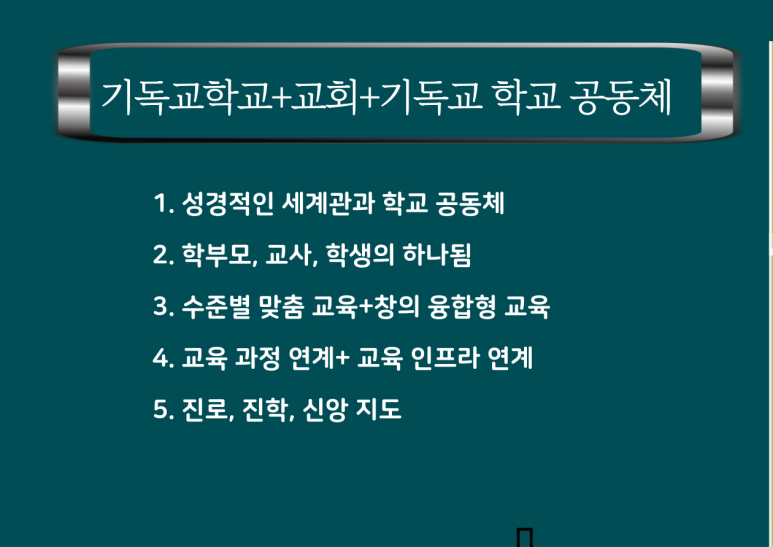 기독교학교+교회+기독교 학교 공동체

1. 성경적인 세계관과 학교 공동체

2. 학부모, 교사, 학생의 하나됨

3. 수준별 맞춤 교육+창의 융합형 교육

4. 교육 과정 연계+ 교육 인프라 연계

5. 진로, 진학, 신앙 지도